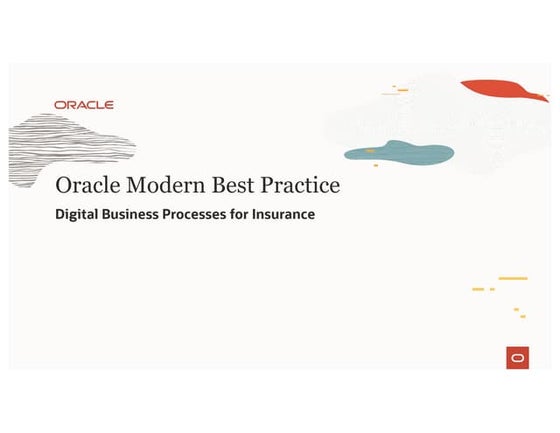 ORACLE

Oracle Modern Best Practice

Digital Business Processes for Insurance